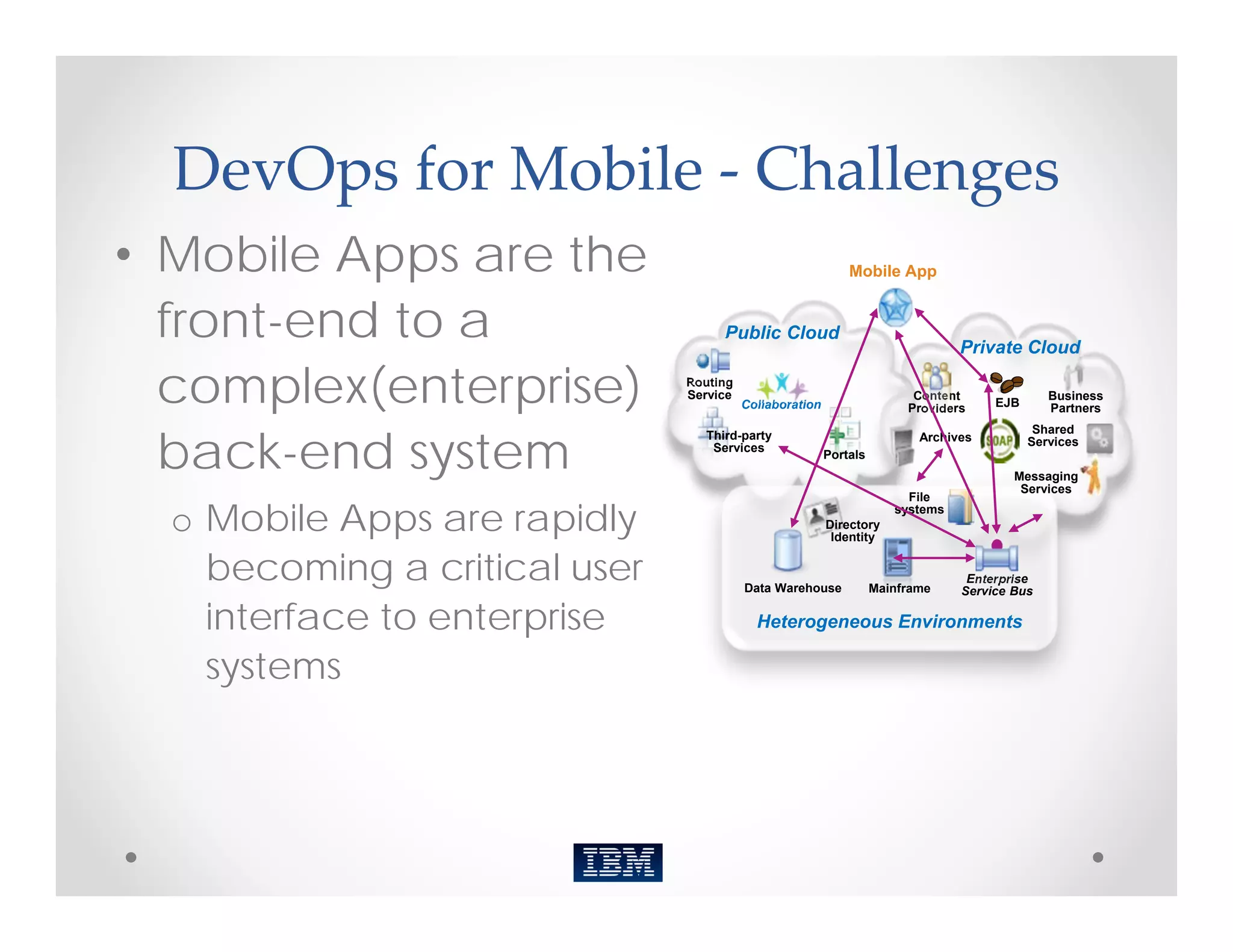 DevOps for Mobile - Challenges

• Mobile Apps are the front-end to a complex(enterprise) back-end system

o Mobile Apps are rapidly becoming a critical user interface to enterprise systems

Mobile App

Public Cloud

Private Cloud

Routing Service

Collaboration

Third-party Services

Portals

Content Providers

EJB

Business Partners

Archives

SOAP

Shared Services

Messaging Services

File systems

Directory Identity

Data Warehouse

Mainframe

Enterprise Service Bus

Heterogeneous Environments

IBM